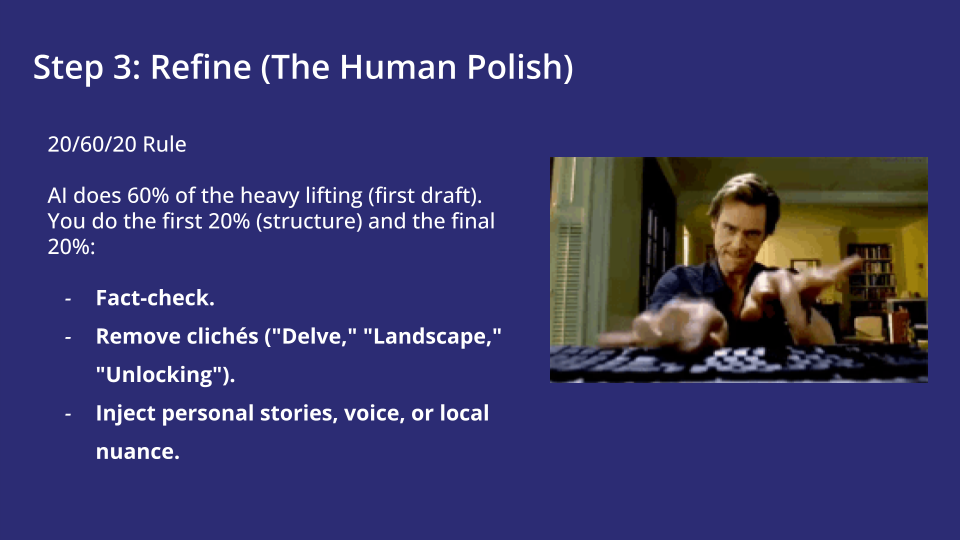 Step 3: Refine (The Human Polish)

20/60/20 Rule

AI does 60% of the heavy lifting (first draft). You do the first 20% (structure) and the final 20%:

- Fact-check.
- Remove clichés ("Delve," "Landscape," "Unlocking").
- Inject personal stories, voice, or local nuance.